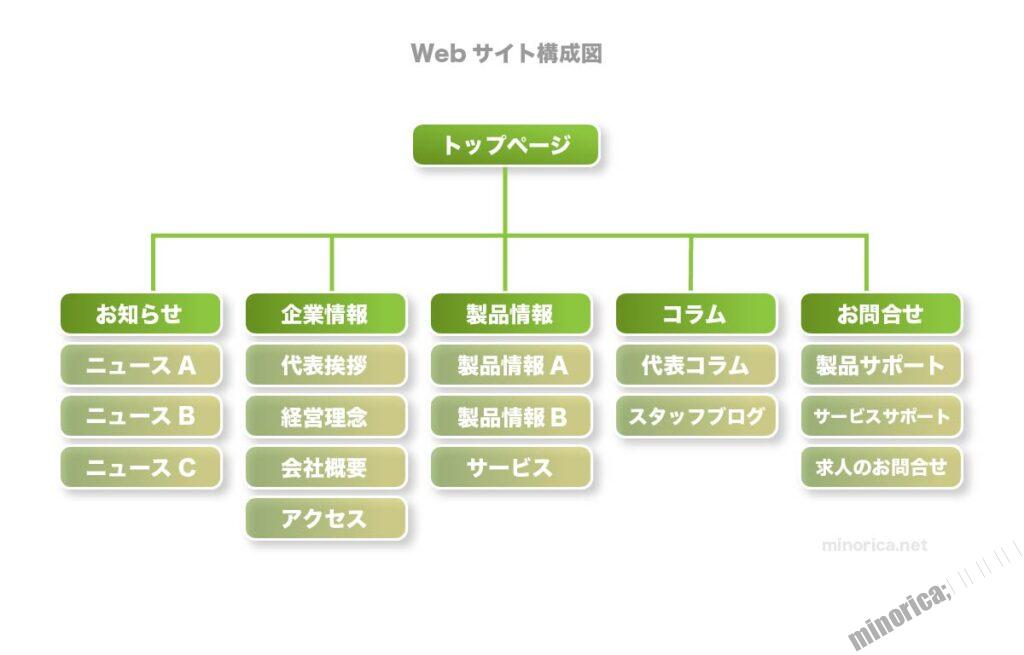 Web サイト構成図

トップページ

お知らせ

ニュース A

ニュース B

ニュース C

企業情報

代表挨拶

経営理念

会社概要

アクセス

製品情報

製品情報 A

製品情報 B

サービス

コラム

代表コラム

スタッフブログ

お問合せ

製品サポート

サービスサポート

求人のお問合せ

minorica.net

minorica;